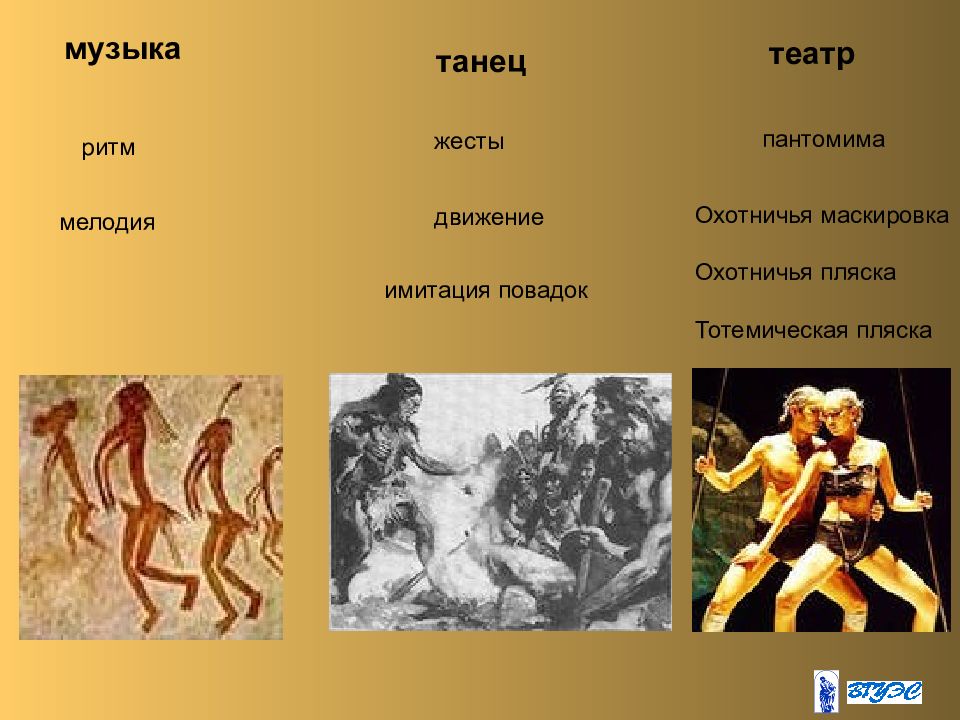 музыка

ритм

мелодия

танец

жесты

движение

имитация повадок

театр

пантомима

Охотничья маскировка

Охотничья пляска

Тотемическая пляска

ВГУЭС